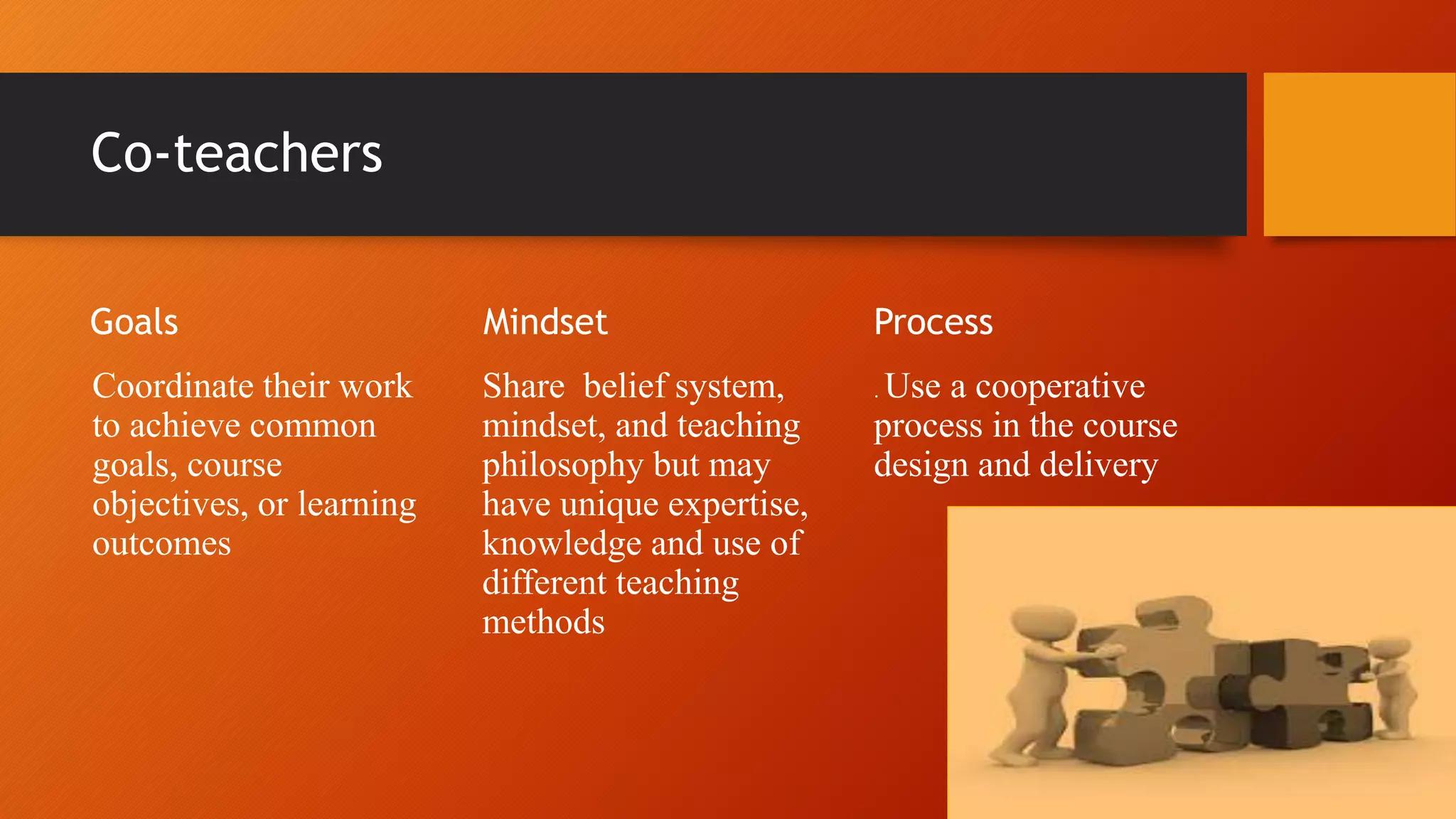 Co-teachers

Goals

Coordinate their work to achieve common goals, course objectives, or learning outcomes

Mindset

Share  belief system, mindset, and teaching philosophy but may have unique expertise, knowledge and use of different teaching methods

Process

. Use a cooperative process in the course design and delivery